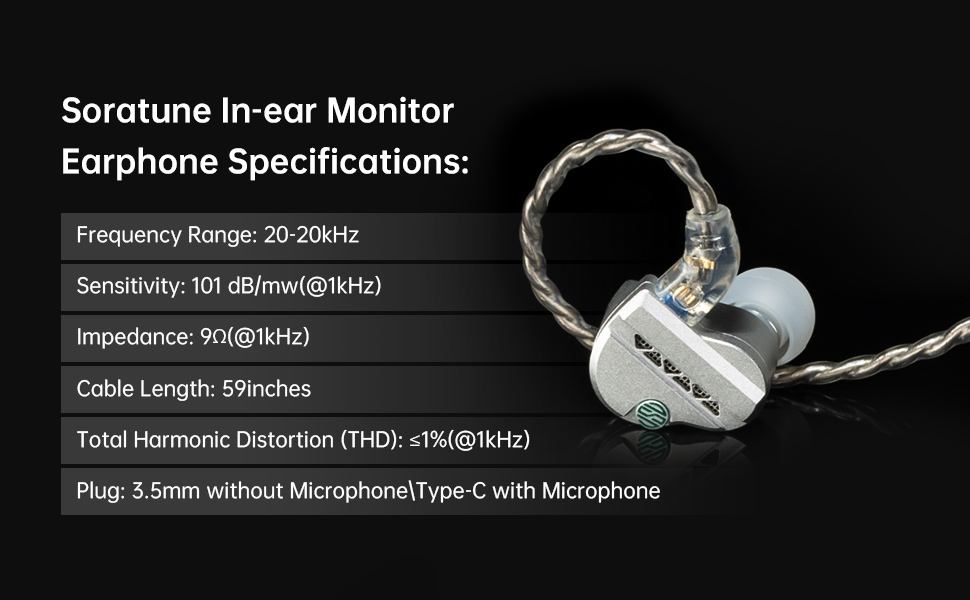 Soratune In-ear Monitor Earphone Specifications:

Frequency Range: 20-20kHz

Sensitivity: 101 dB/mw(@1kHz)

Impedance: 9Ω(@1kHz)

Cable Length: 59inches

Total Harmonic Distortion (THD): ≤1%(@1kHz)

Plug: 3.5mm without Microphone\Type-C with Microphone